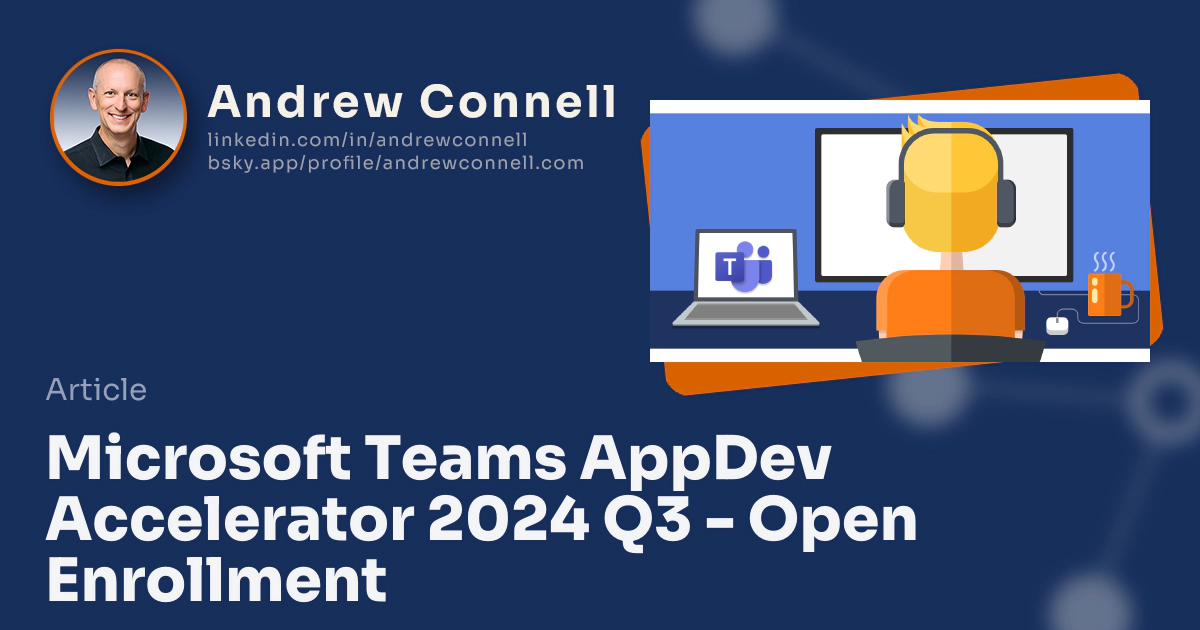 Andrew Connell
linkedin.com/in/andrewconnell
bsky.app/profile/andrewconnell.com

Article

Microsoft Teams AppDev Accelerator 2024 Q3 - Open Enrollment